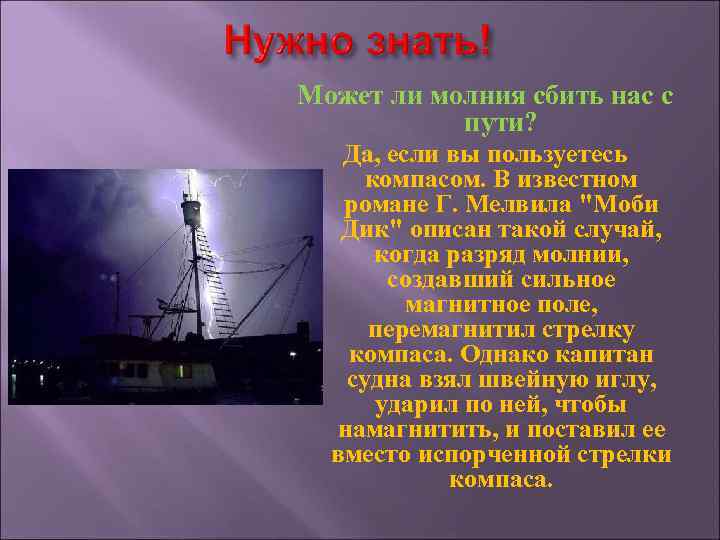 Нужно знать!

Может ли молния сбить нас с пути?

Да, если вы пользуетесь компасом. В известном романе Г. Мелвила "Моби Дик" описан такой случай, когда разряд молнии, создавший сильное магнитное поле, перемагнитил стрелку компаса. Однако капитан судна взял швейную иглу, ударил по ней, чтобы намагнитить, и поставил ее вместо испорченной стрелки компаса.